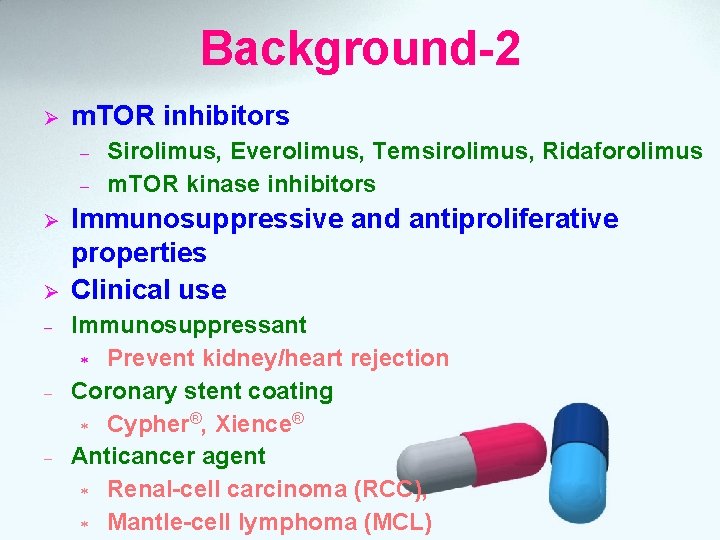 Background-2

➢ mTOR inhibitors
– Sirolimus, Everolimus, Temsirolimus, Ridaforolimus
– mTOR kinase inhibitors

➢ Immunosuppressive and antiproliferative properties

➢ Clinical use
– Immunosuppressant
* Prevent kidney/heart rejection
– Coronary stent coating
* Cypher®, Xience®
– Anticancer agent
* Renal-cell carcinoma (RCC),
* Mantle-cell lymphoma (MCL)